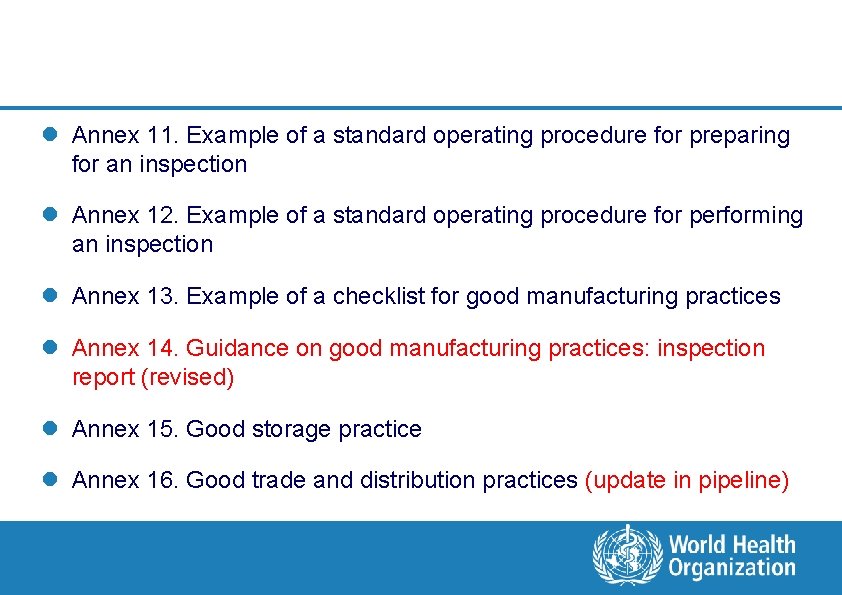 Annex 11. Example of a standard operating procedure for preparing for an inspection

Annex 12. Example of a standard operating procedure for performing an inspection

Annex 13. Example of a checklist for good manufacturing practices

Annex 14. Guidance on good manufacturing practices: inspection report (revised)

Annex 15. Good storage practice

Annex 16. Good trade and distribution practices (update in pipeline)

World Health Organization